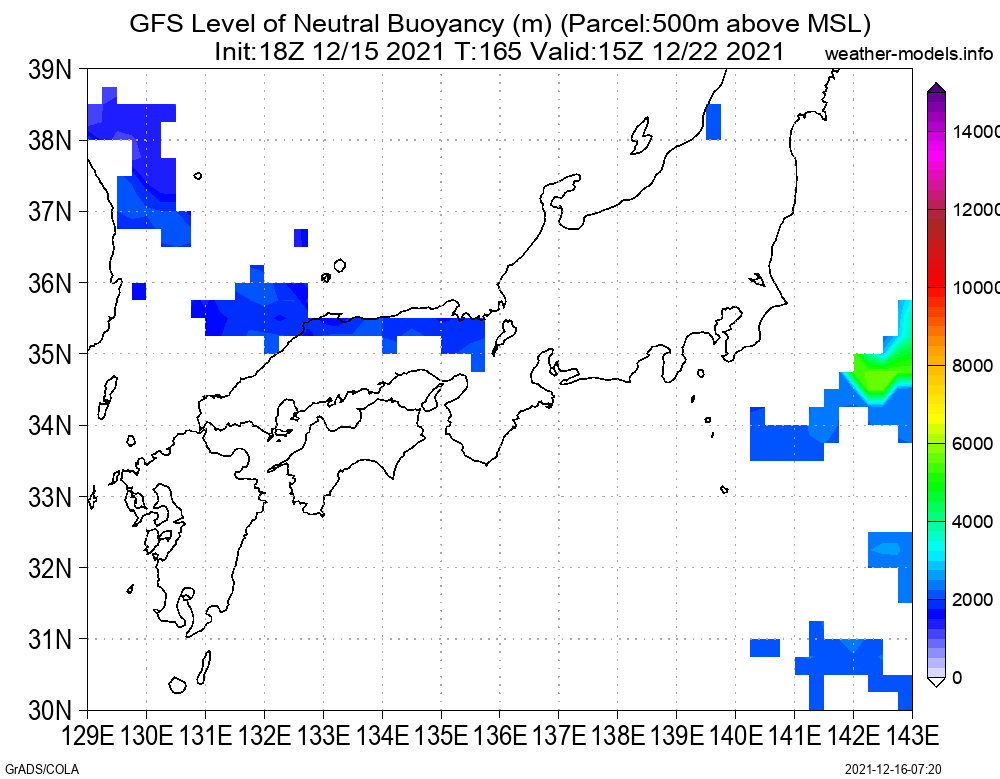 GFS Level of Neutral Buoyancy (m) (Parcel:500m above MSL)
Init:18Z 12/15 2021 T:165 Valid:15Z 12/22 2021

weather-models.info

39N
38N
37N
36N
35N
34N
33N
32N
31N
30N

129E 130E 131E 132E 133E 134E 135E 136E 137E 138E 139E 140E 141E 142E 143E

14000
12000
10000
8000
6000
4000
2000
0

GrADS/COLA

2021-12-16-07:20